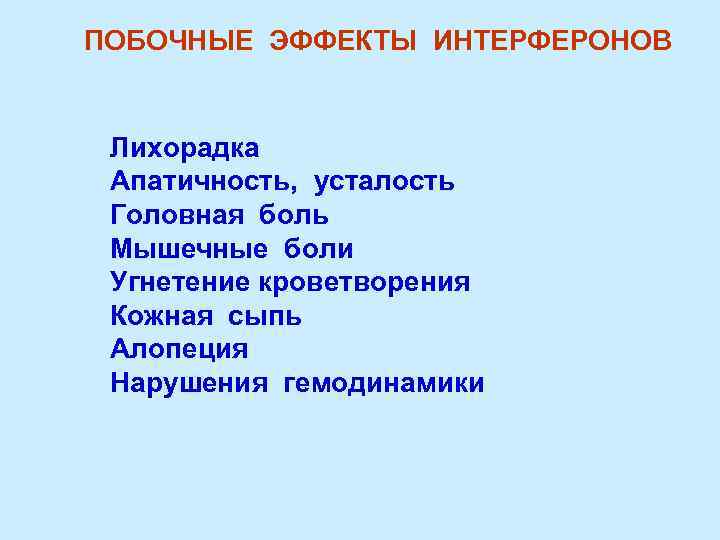 ПОБОЧНЫЕ ЭФФЕКТЫ ИНТЕРФЕРОНОВ

Лихорадка
Апатичность, усталость
Головная боль
Мышечные боли
Угнетение кроветворения
Кожная сыпь
Алопеция
Нарушения гемодинамики